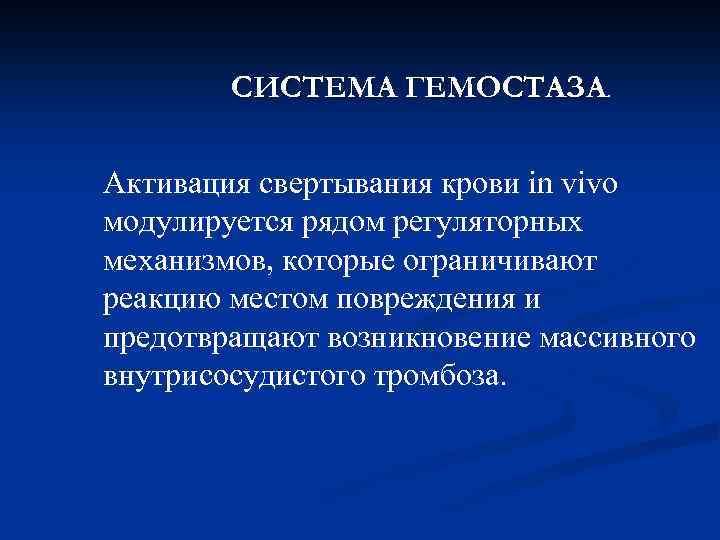 СИСТЕМА ГЕМОСТАЗА

Активация свертывания крови in vivo модулируется рядом регуляторных механизмов, которые ограничивают реакцию местом повреждения и предотвращают возникновение массивного внутрисосудистого тромбоза.